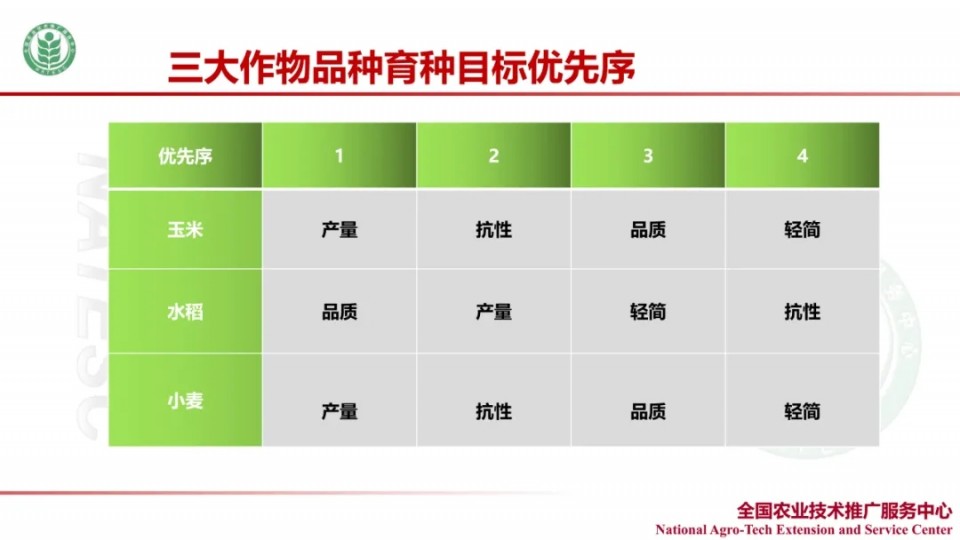 三大作物品种育种目标优先序

| 优先序 | 1 | 2 | 3 | 4 |
|---|---|---|---|---|
| 玉米 | 产量 | 抗性 | 品质 | 轻简 |
| 水稻 | 品质 | 产量 | 轻简 | 抗性 |
| 小麦 | 产量 | 抗性 | 品质 | 轻简 |

NATESC

全国农业技术推广服务中心
National Agro-Tech Extension and Service Center